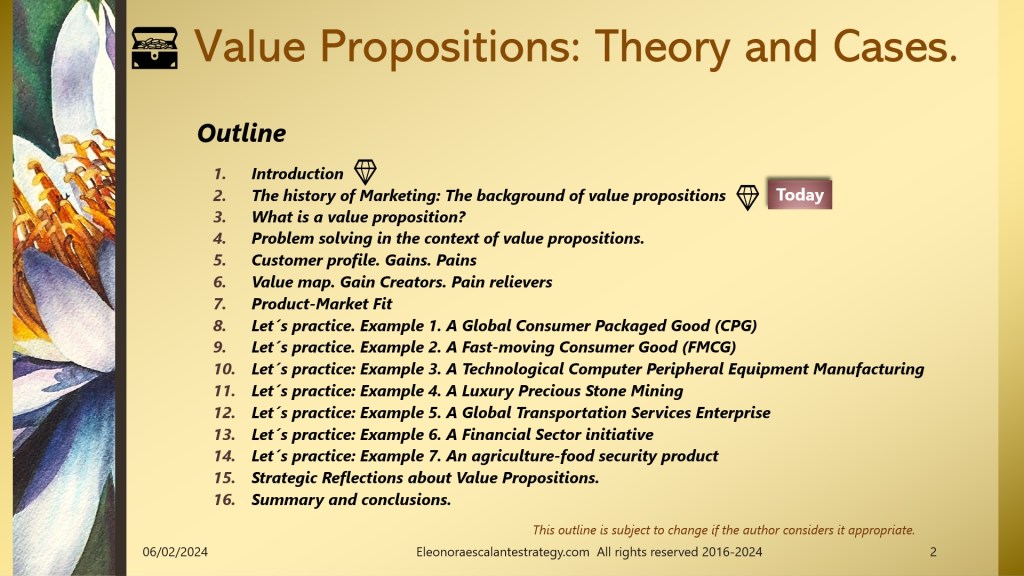 Value Propositions: Theory and Cases.

Outline

1. Introduction
2. The history of Marketing: The background of value propositions Today
3. What is a value proposition?
4. Problem solving in the context of value propositions.
5. Customer profile. Gains. Pains
6. Value map. Gain Creators. Pain relievers
7. Product-Market Fit
8. Let´s practice. Example 1. A Global Consumer Packaged Good (CPG)
9. Let´s practice. Example 2. A Fast-moving Consumer Good (FMCG)
10. Let´s practice: Example 3. A Technological Computer Peripheral Equipment Manufacturing
11. Let´s practice: Example 4. A Luxury Precious Stone Mining
12. Let´s practice: Example 5. A Global Transportation Services Enterprise
13. Let´s practice: Example 6. A Financial Sector initiative
14. Let´s practice: Example 7. An agriculture-food security product
15. Strategic Reflections about Value Propositions.
16. Summary and conclusions.

This outline is subject to change if the author considers it appropriate.

06/02/2024 Eleonoraescalantestrategy.com All rights reserved 2016-2024 2